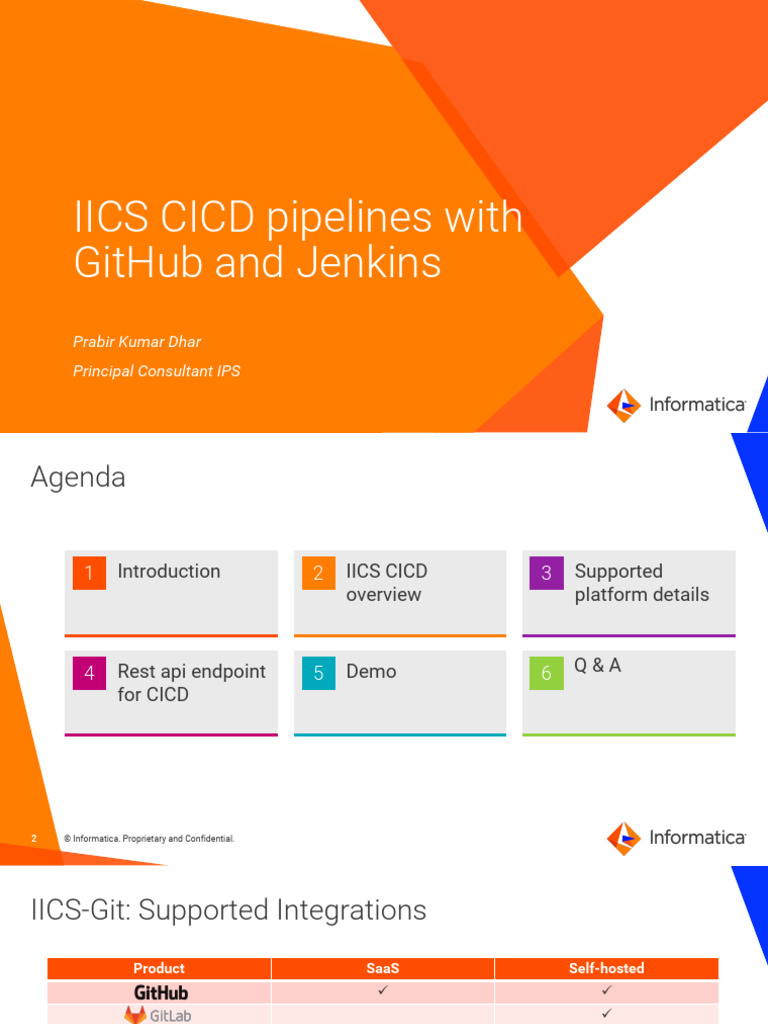 IICS CICD pipelines with GitHub and Jenkins

Prabir Kumar Dhar

Principal Consultant IPS

Informatica

Agenda

1 Introduction

2 IICS CICD overview

3 Supported platform details

4 Rest api endpoint for CICD

5 Demo

6 Q & A

2 © Informatica. Proprietary and Confidential.

Informatica

IICS-Git: Supported Integrations

| Product | SaaS | Self-hosted |
|---|---|---|
| GitHub | ✓ | ✓ |
| GitLab | | ✓ |